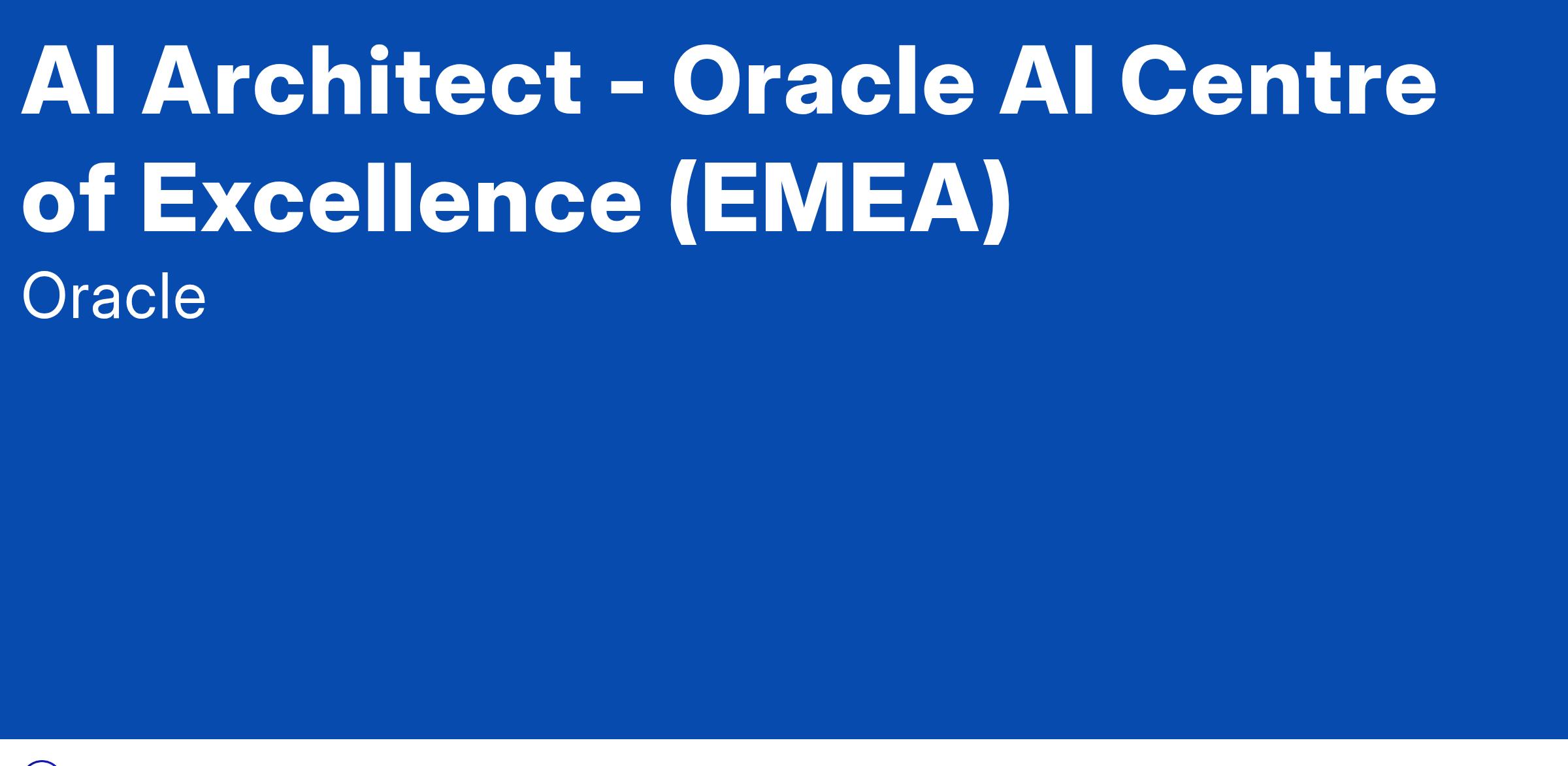 AI Architect - Oracle AI Centre of Excellence (EMEA)

Oracle